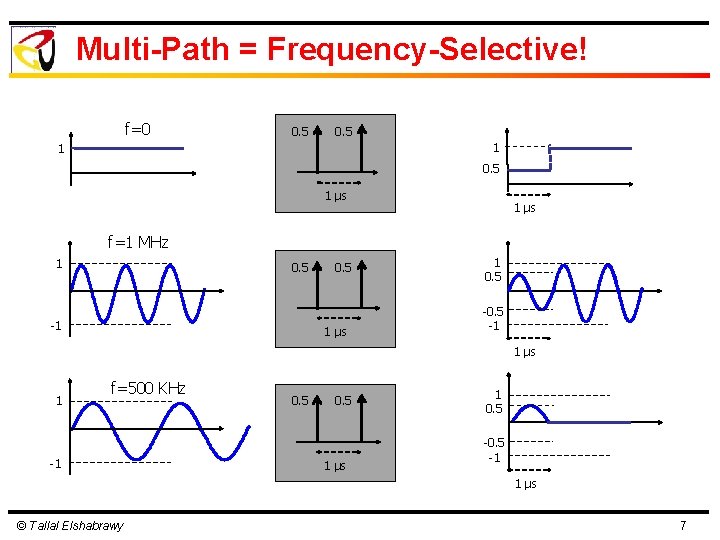 Multi-Path = Frequency-Selective!

f=0

1

0.5 0.5

1 μs

1

0.5

1 μs

f=1 MHz

1

-1

0.5 0.5

1 μs

1

0.5

-0.5

-1

1 μs

f=500 KHz

1

-1

0.5 0.5

1 μs

1

0.5

-0.5

-1

1 μs

© Tallal Elshabrawy

7